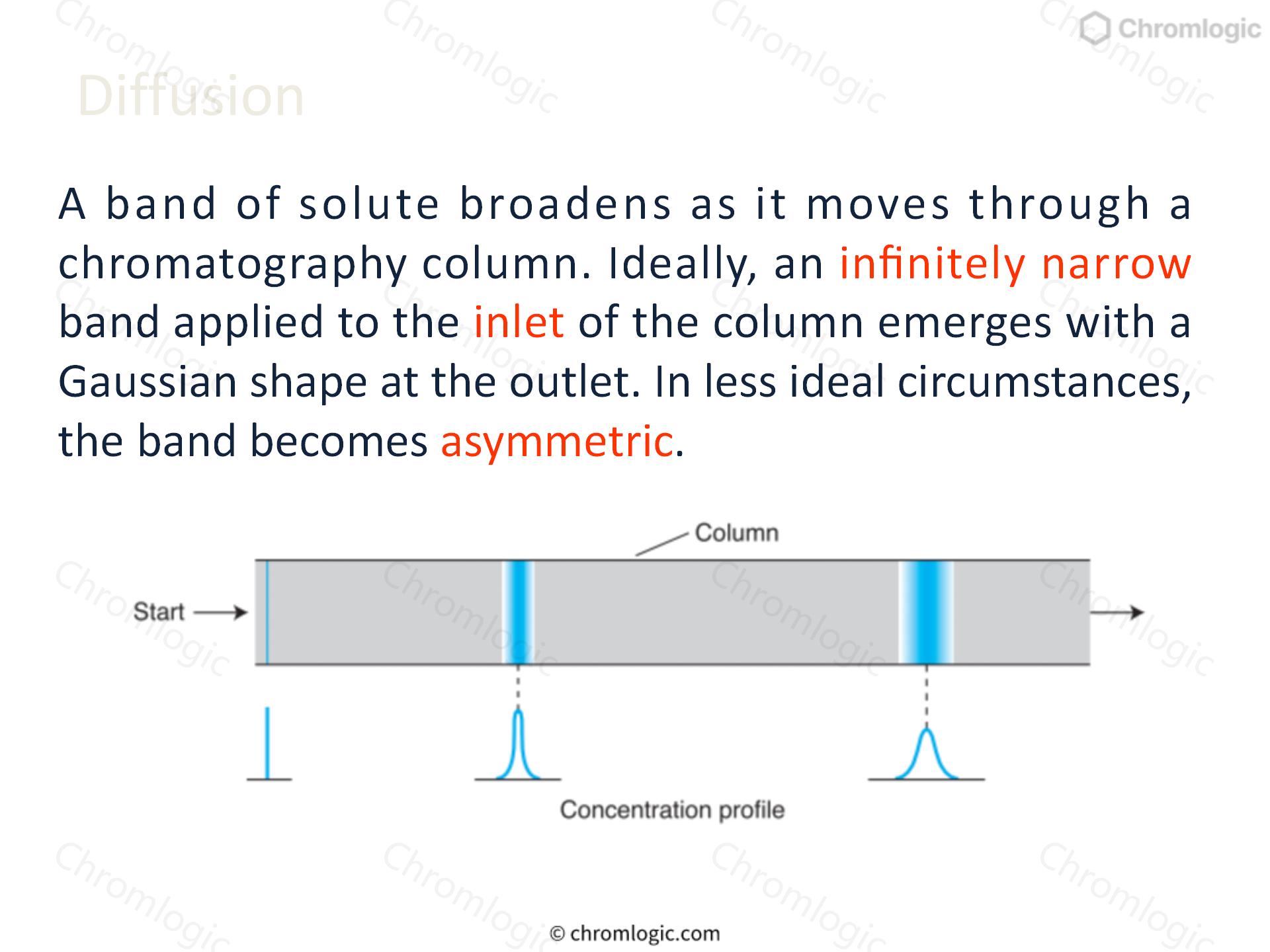 Chromlogic

Diffusion

A band of solute broadens as it moves through a chromatography column. Ideally, an infinitely narrow band applied to the inlet of the column emerges with a Gaussian shape at the outlet. In less ideal circumstances, the band becomes asymmetric.

Column

Start

Concentration profile

© chromlogic.com